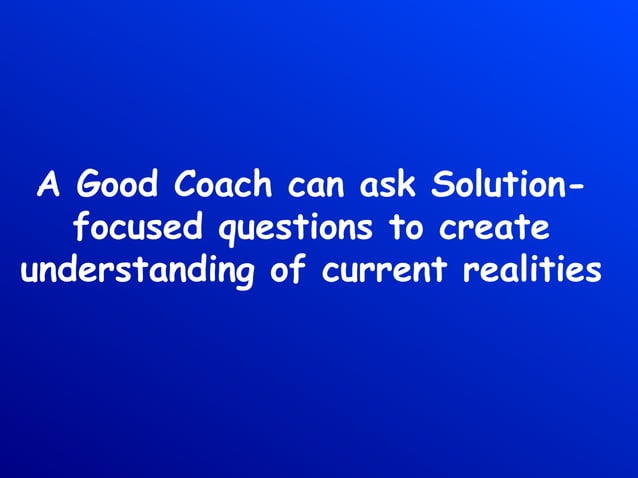 A Good Coach can ask Solution-focused questions to create understanding of current realities